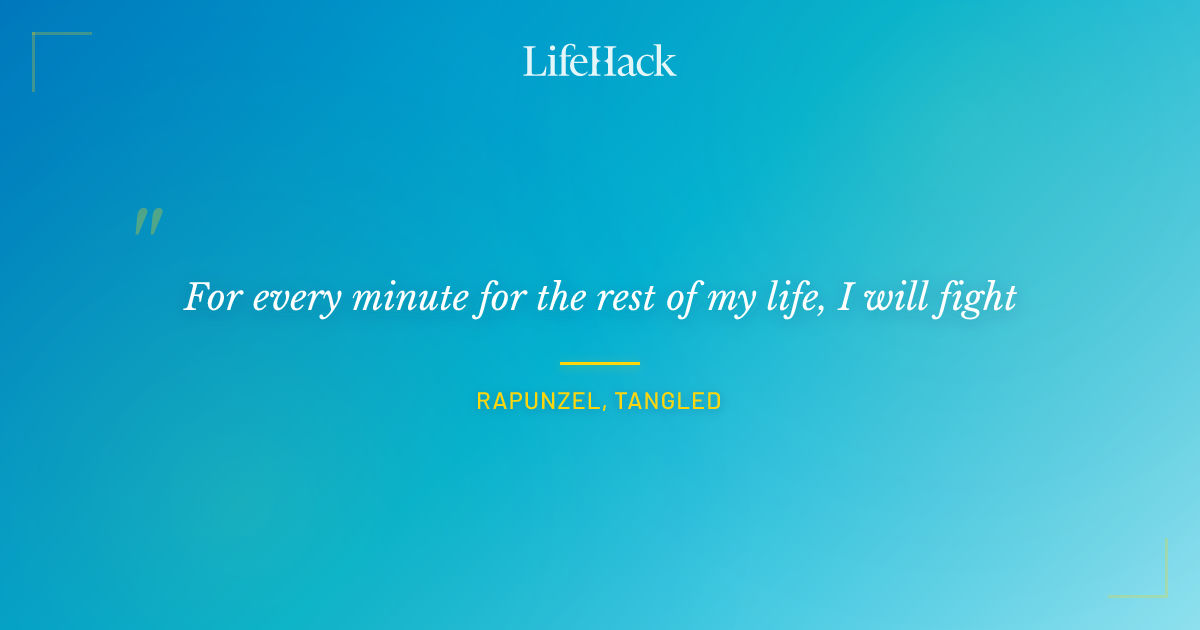 LifeHack

"

For every minute for the rest of my life, I will fight

RAPUNZEL, TANGLED